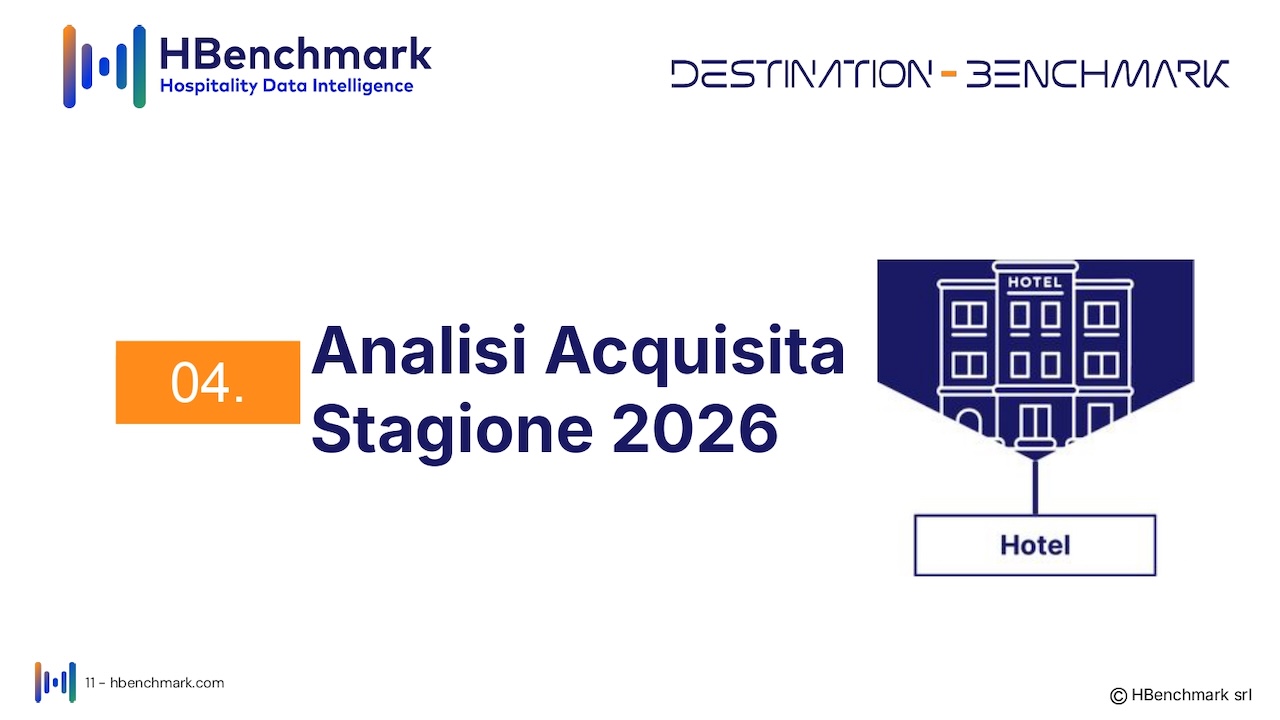 HBenchmark
Hospitality Data Intelligence

DESTINATION - BENCHMARK

04.

Analisi Acquisita
Stagione 2026

HOTEL

Hotel

11 - hbenchmark.com

© HBenchmark srl